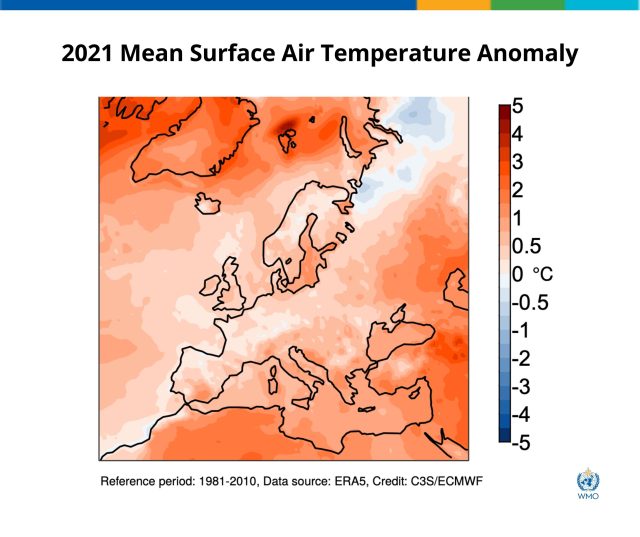 2021 Mean Surface Air Temperature Anomaly

5
4
3
2
1
0.5
0 °C
-0.5
-1
-2
-3
-4
-5

Reference period: 1981-2010, Data source: ERA5, Credit: C3S/ECMWF

WMO